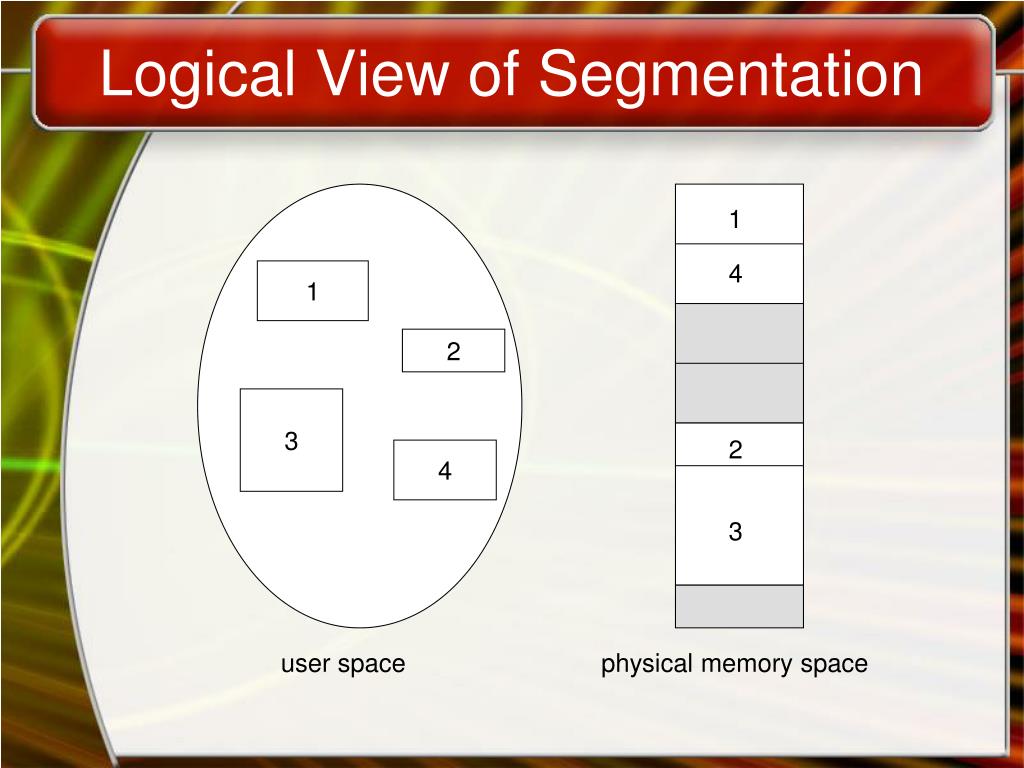 Logical View of Segmentation

1

2

3

4

user space

1

4

2

3

physical memory space